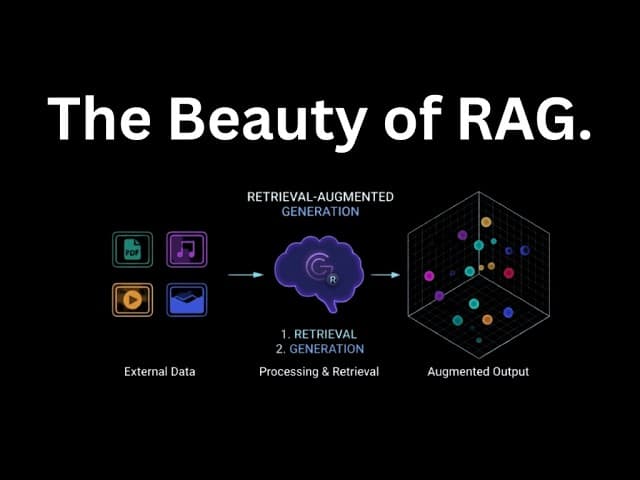 The Beauty of RAG.

RETRIEVAL-AUGMENTED
GENERATION

PDF

G
R

1. RETRIEVAL
2. GENERATION

External Data

Processing & Retrieval

Augmented Output